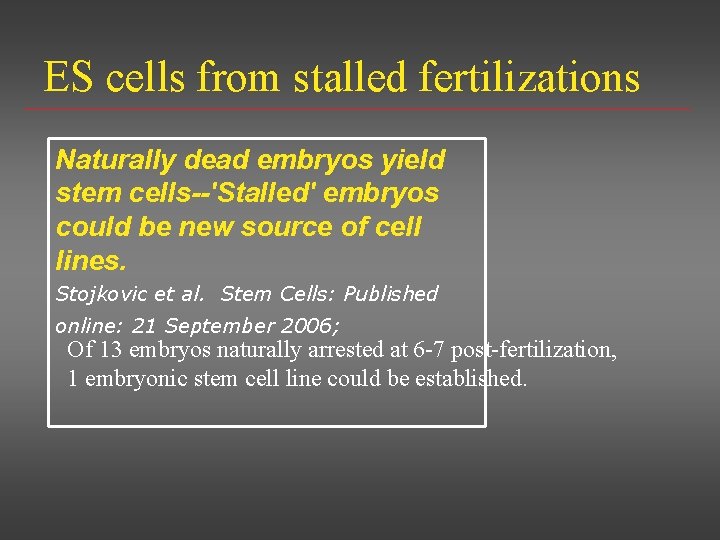 ES cells from stalled fertilizations

Naturally dead embryos yield stem cells--'Stalled' embryos could be new source of cell lines.

Stojkovic et al. Stem Cells: Published online: 21 September 2006;

Of 13 embryos naturally arrested at 6-7 post-fertilization, 1 embryonic stem cell line could be established.